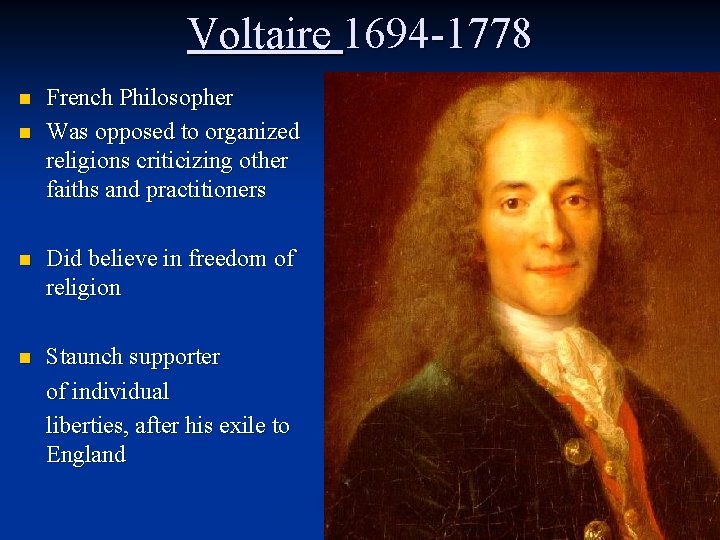 Voltaire 1694-1778

- French Philosopher
- Was opposed to organized religions criticizing other faiths and practitioners

- Did believe in freedom of religion

- Staunch supporter
of individual
liberties, after his exile to England